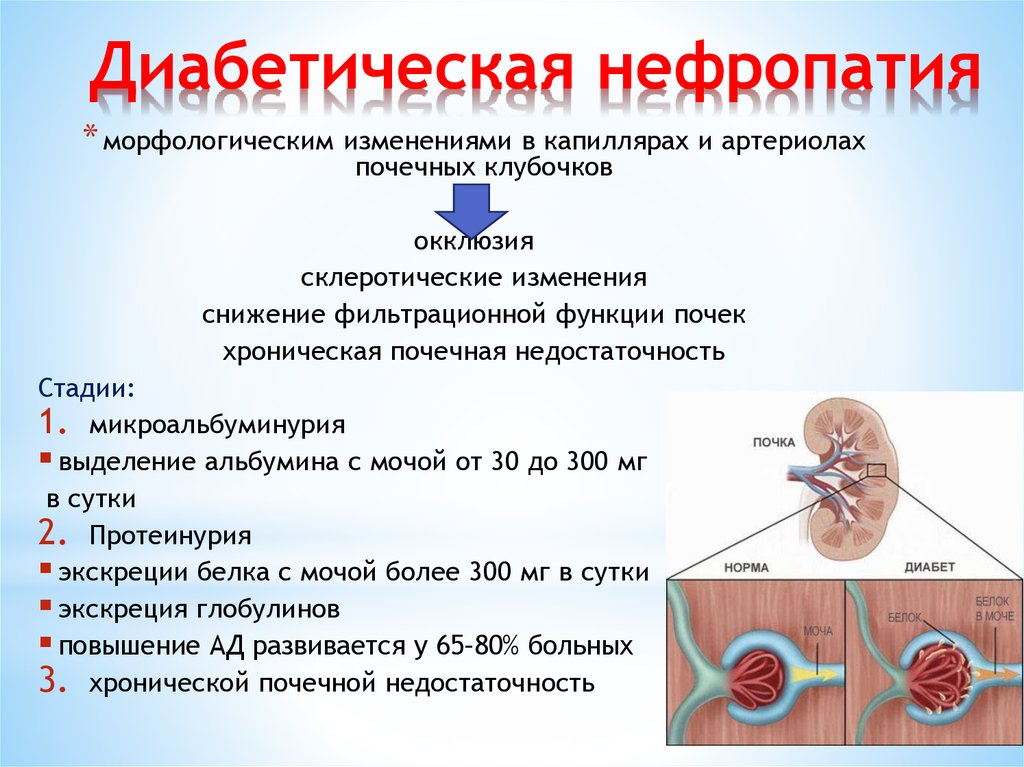 Диабетическая нефропатия

* морфологическим изменениями в капиллярах и артериолах почечных клубочков

окклюзия
склеротические изменения
снижение фильтрационной функции почек
хроническая почечная недостаточность

Стадии:
1. микроальбуминурия
▪ выделение альбумина с мочой от 30 до 300 мг в сутки
2. Протеинурия
▪ экскреции белка с мочой более 300 мг в сутки
▪ экскреция глобулинов
▪ повышение АД развивается у 65-80% больных
3. хронической почечной недостаточность

ПОЧКА
НОРМА
ДИАБЕТ
МОЧА
БЕЛОК
БЕЛОК В МОЧЕ